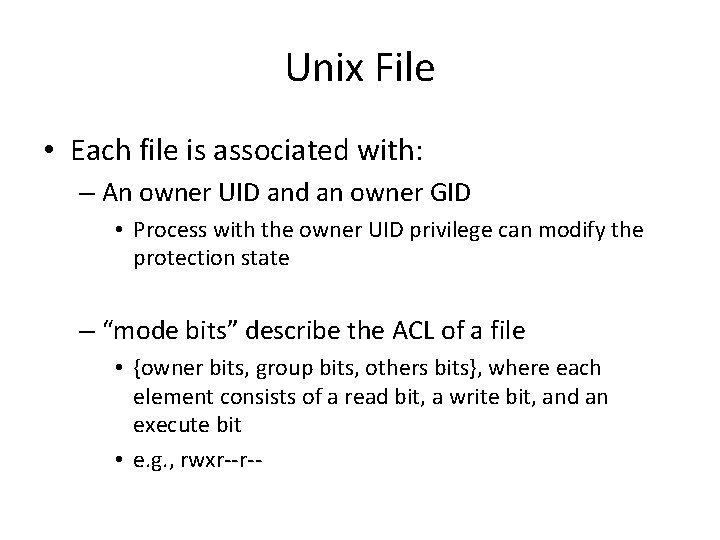 Unix File

• Each file is associated with:

– An owner UID and an owner GID

• Process with the owner UID privilege can modify the protection state

– “mode bits” describe the ACL of a file

• {owner bits, group bits, others bits}, where each element consists of a read bit, a write bit, and an execute bit

• e.g., rwxr--r--